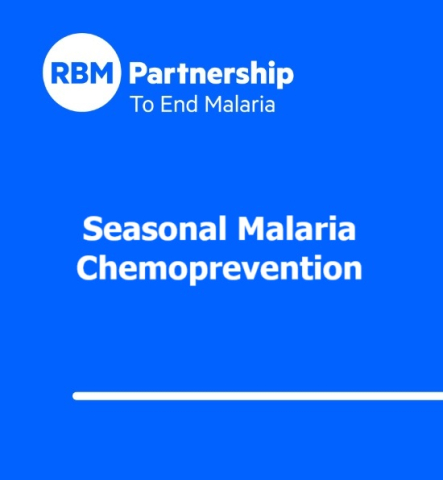 RBM Partnership
To End Malaria

Seasonal Malaria Chemoprevention